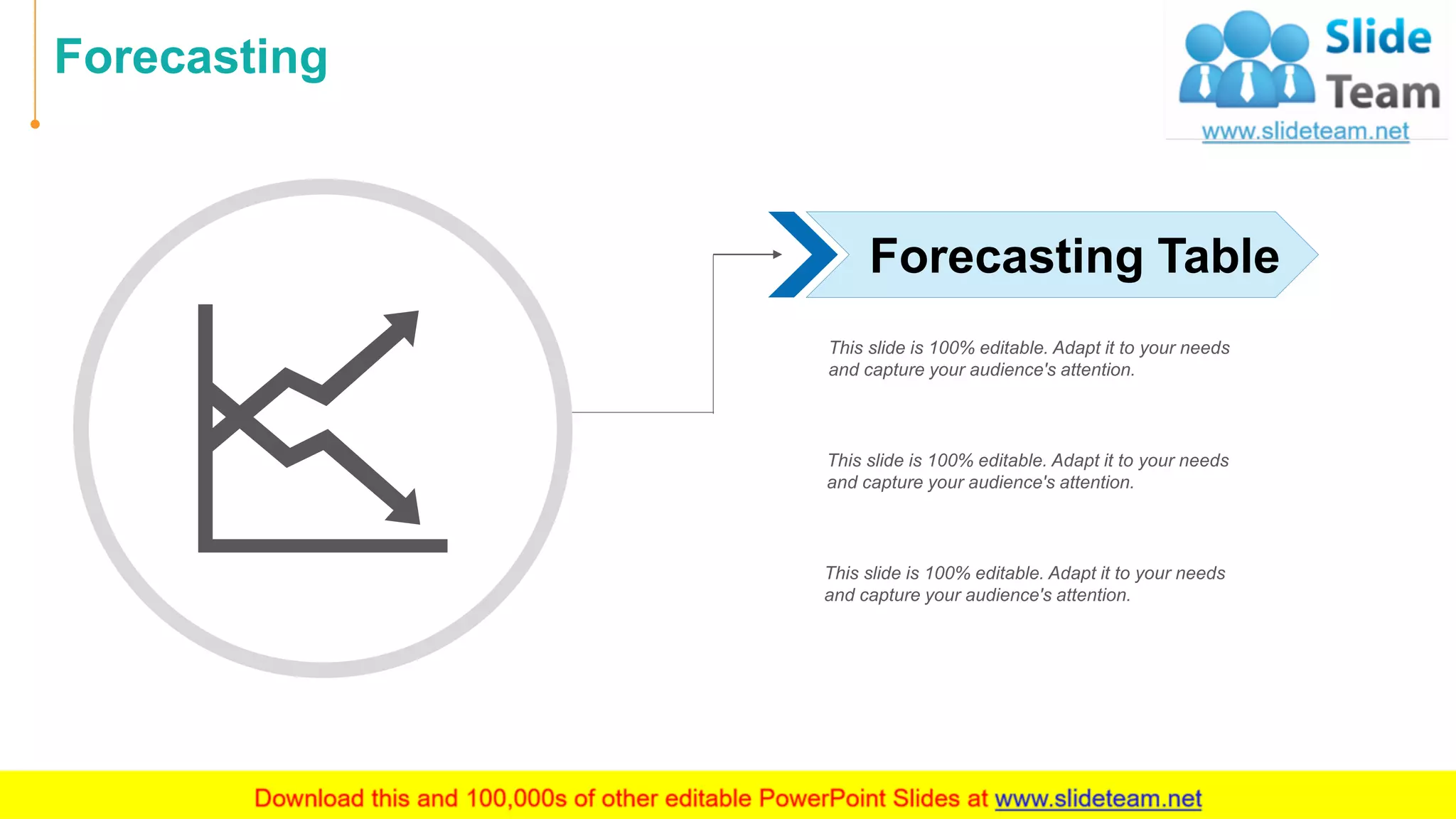 Forecasting

Slide Team
www.slideteam.net

Forecasting Table

This slide is 100% editable. Adapt it to your needs and capture your audience's attention.

This slide is 100% editable. Adapt it to your needs and capture your audience's attention.

This slide is 100% editable. Adapt it to your needs and capture your audience's attention.

Download this and 100,000s of other editable PowerPoint Slides at www.slideteam.net